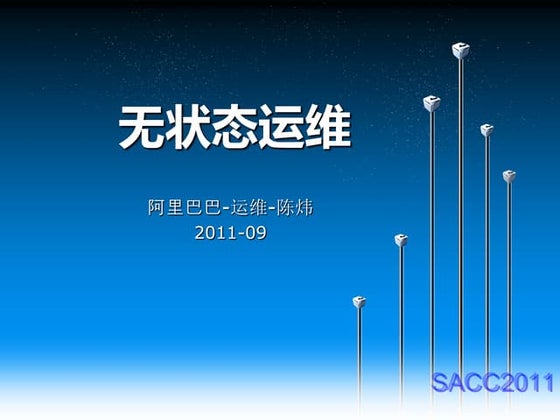 无状态运维

阿里巴巴-运维-陈炜
2011-09

SACC2011